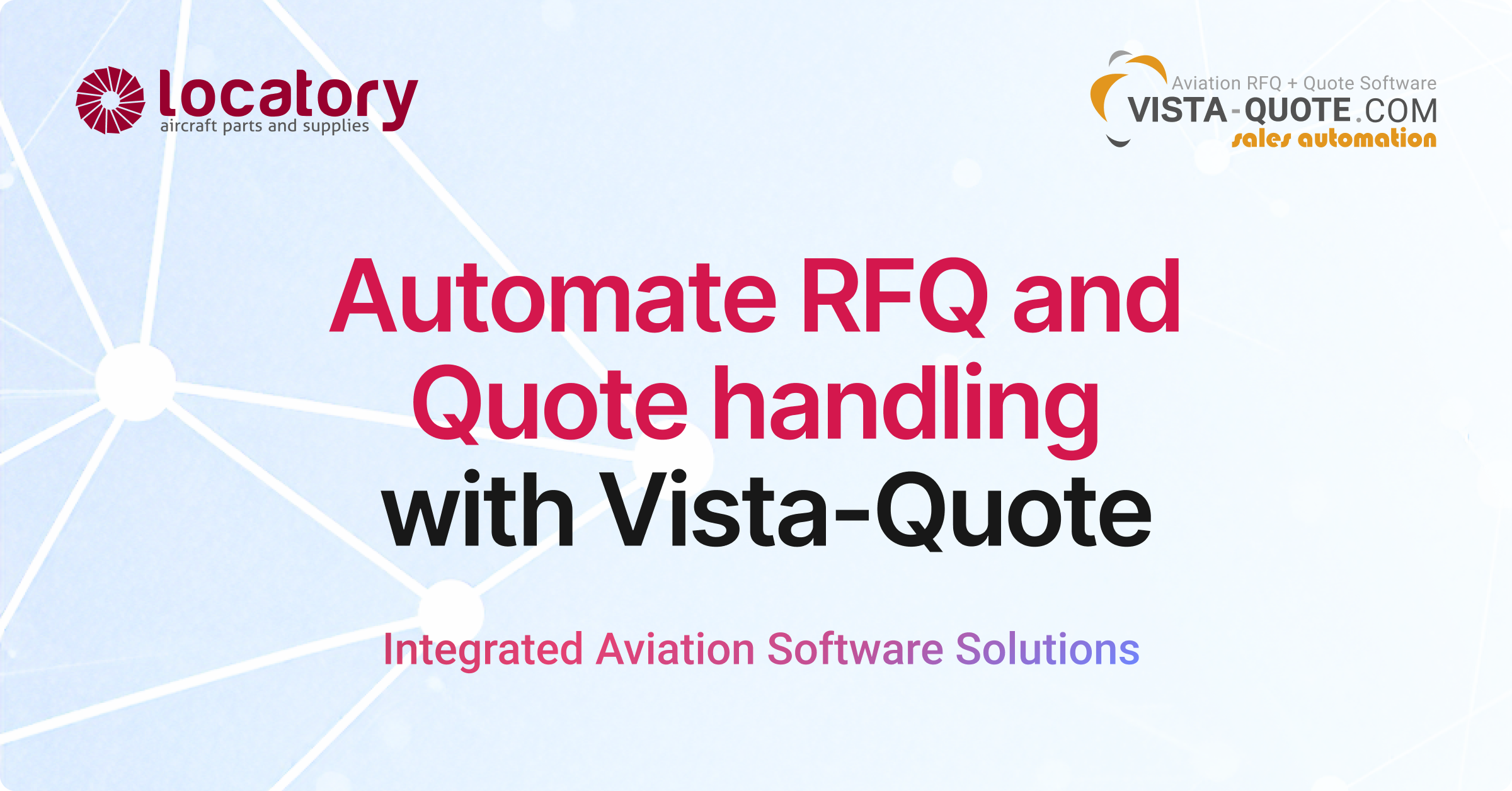 locatory
aircraft parts and supplies

Aviation RFQ + Quote Software
VISTA-QUOTE.COM
sales automation

Automate RFQ and Quote handling with Vista-Quote

Integrated Aviation Software Solutions